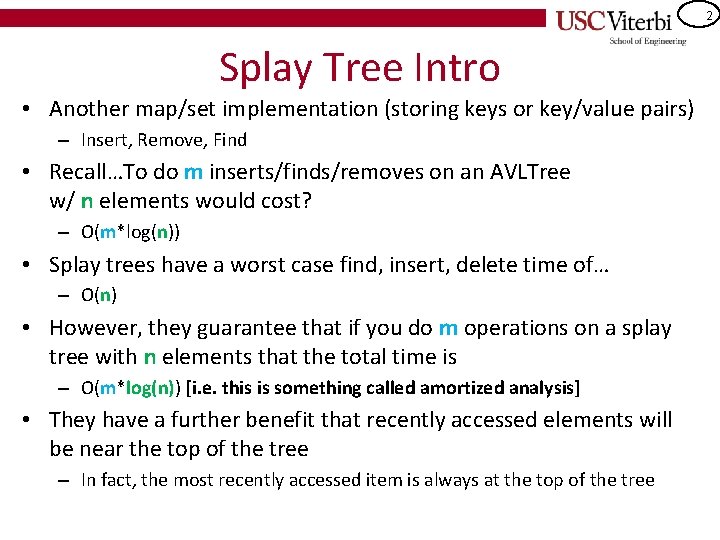 USC Viterbi
School of Engineering

2

Splay Tree Intro

• Another map/set implementation (storing keys or key/value pairs)
  – Insert, Remove, Find
• Recall…To do m inserts/finds/removes on an AVLTree w/ n elements would cost?
  – O(m*log(n))
• Splay trees have a worst case find, insert, delete time of…
  – O(n)
• However, they guarantee that if you do m operations on a splay tree with n elements that the total time is
  – O(m*log(n)) [i.e. this is something called amortized analysis]
• They have a further benefit that recently accessed elements will be near the top of the tree
  – In fact, the most recently accessed item is always at the top of the tree